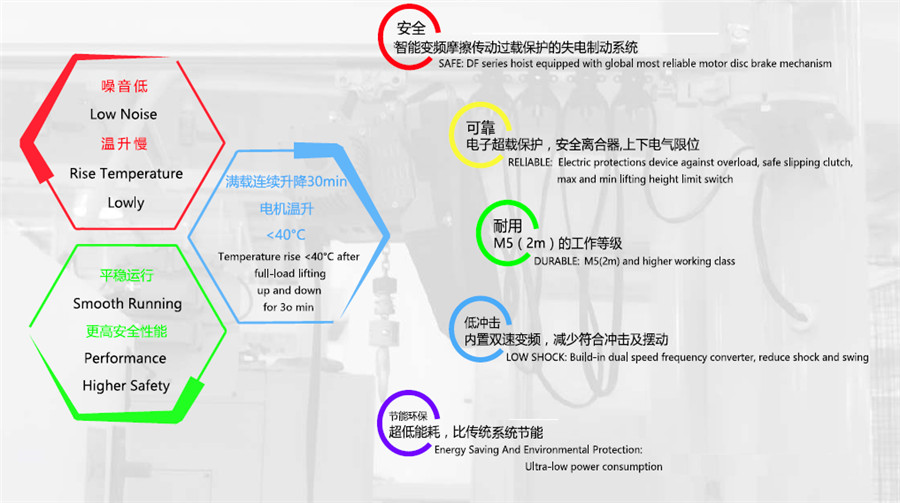 噪音低
Low Noise
温升慢
Rise Temperature
Lowly

平稳运行
Smooth Running
更高安全性能
Performance
Higher Safety

满载连续升降30min
电机温升
<40°C
Temperature rise <40°C after full-load lifting up and down for 3o min

安全
智能变频摩擦传动过载保护的失电制动系统
SAFE: DF series hoist equipped with global most reliable motor disc brake mechanism

可靠
电子超载保护，安全离合器,上下电气限位
RELIABLE: Electric protections device against overload, safe slipping clutch, max and min lifting height limit switch

耐用
M5（2m）的工作等级
DURABLE: M5(2m) and higher working class

低冲击
内置双速变频，减少符合冲击及摆动
LOW SHOCK: Build-in dual speed frequency converter, reduce shock and swing

节能环保
超低能耗，比传统系统节能
Energy Saving And Environmental Protection:
Ultra-low power consumption